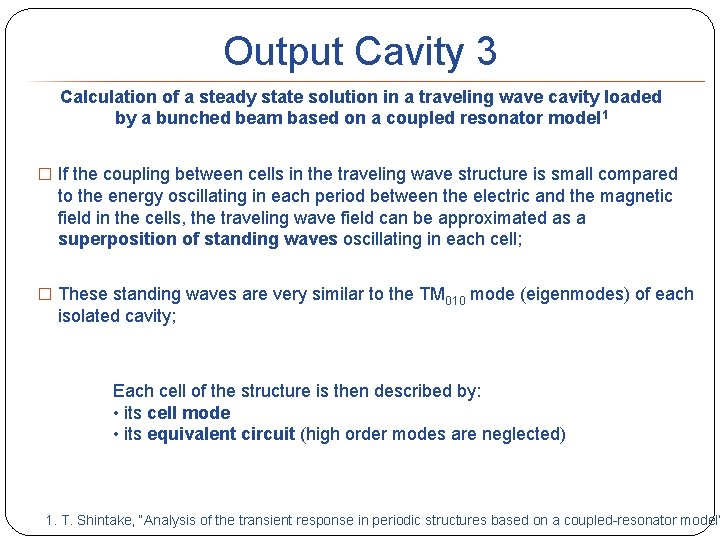 Output Cavity 3

Calculation of a steady state solution in a traveling wave cavity loaded by a bunched beam based on a coupled resonator model$^1$

□ If the coupling between cells in the traveling wave structure is small compared to the energy oscillating in each period between the electric and the magnetic field in the cells, the traveling wave field can be approximated as a superposition of standing waves oscillating in each cell;

□ These standing waves are very similar to the $TM_{010}$ mode (eigenmodes) of each isolated cavity;

Each cell of the structure is then described by:
• its cell mode
• its equivalent circuit (high order modes are neglected)

1. T. Shintake, "Analysis of the transient response in periodic structures based on a coupled-resonator model"